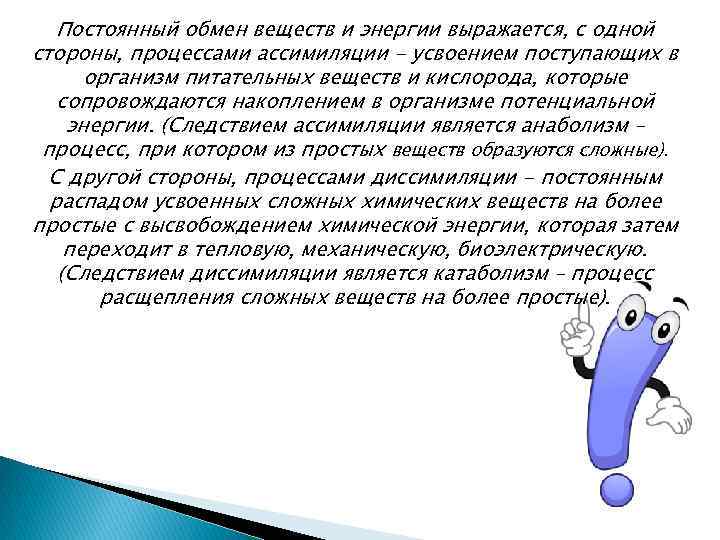 Постоянный обмен веществ и энергии выражается, с одной стороны, процессами ассимиляции – усвоением поступающих в организм питательных веществ и кислорода, которые сопровождаются накоплением в организме потенциальной энергии. (Следствием ассимиляции является анаболизм – процесс, при котором из простых веществ образуются сложные).

С другой стороны, процессами диссимиляции – постоянным распадом усвоенных сложных химических веществ на более простые с высвобождением химической энергии, которая затем переходит в тепловую, механическую, биоэлектрическую. (Следствием диссимиляции является катаболизм – процесс расщепления сложных веществ на более простые).